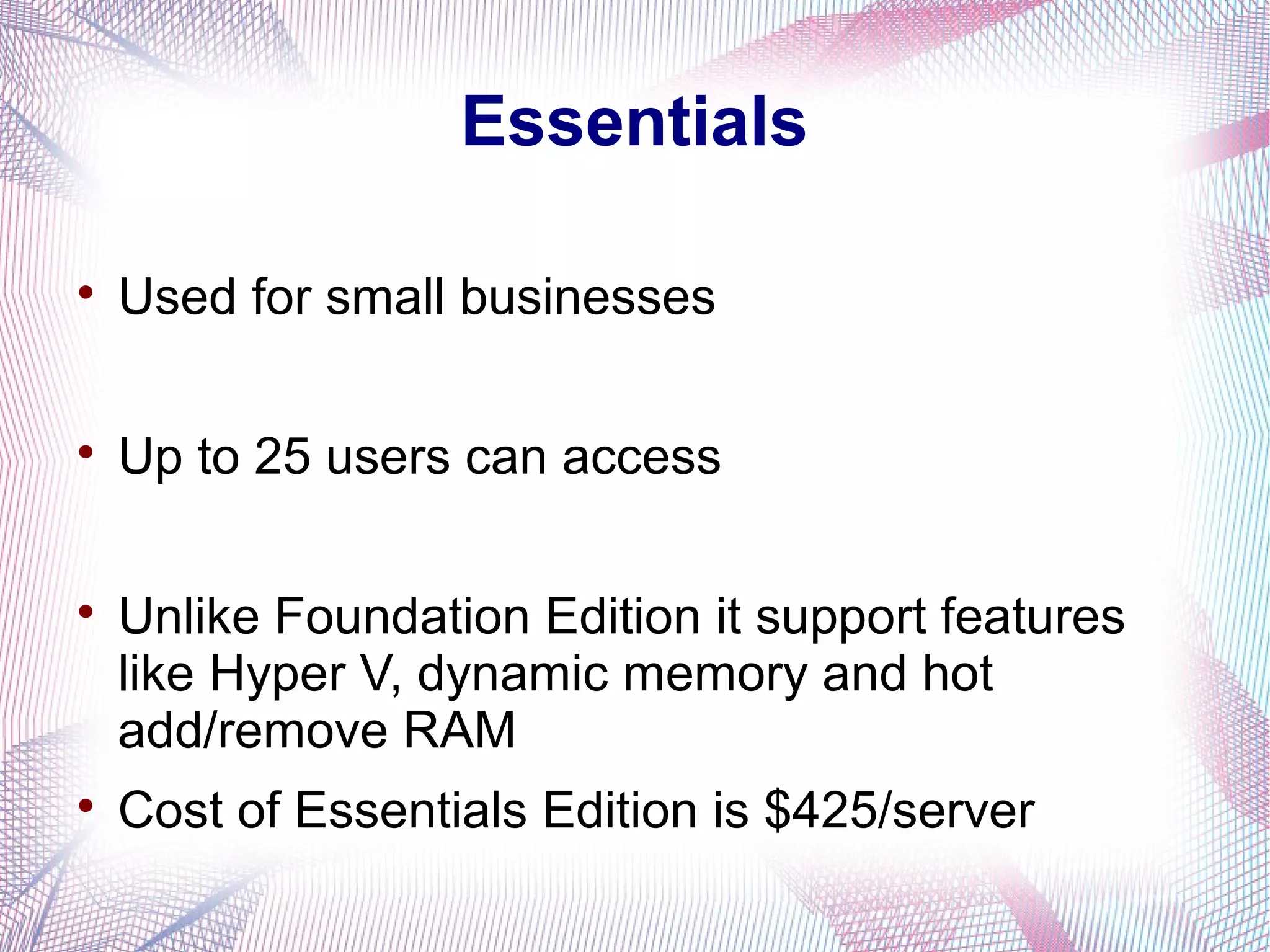 Essentials

• Used for small businesses

• Up to 25 users can access

• Unlike Foundation Edition it support features like Hyper V, dynamic memory and hot add/remove RAM

• Cost of Essentials Edition is \$425/server